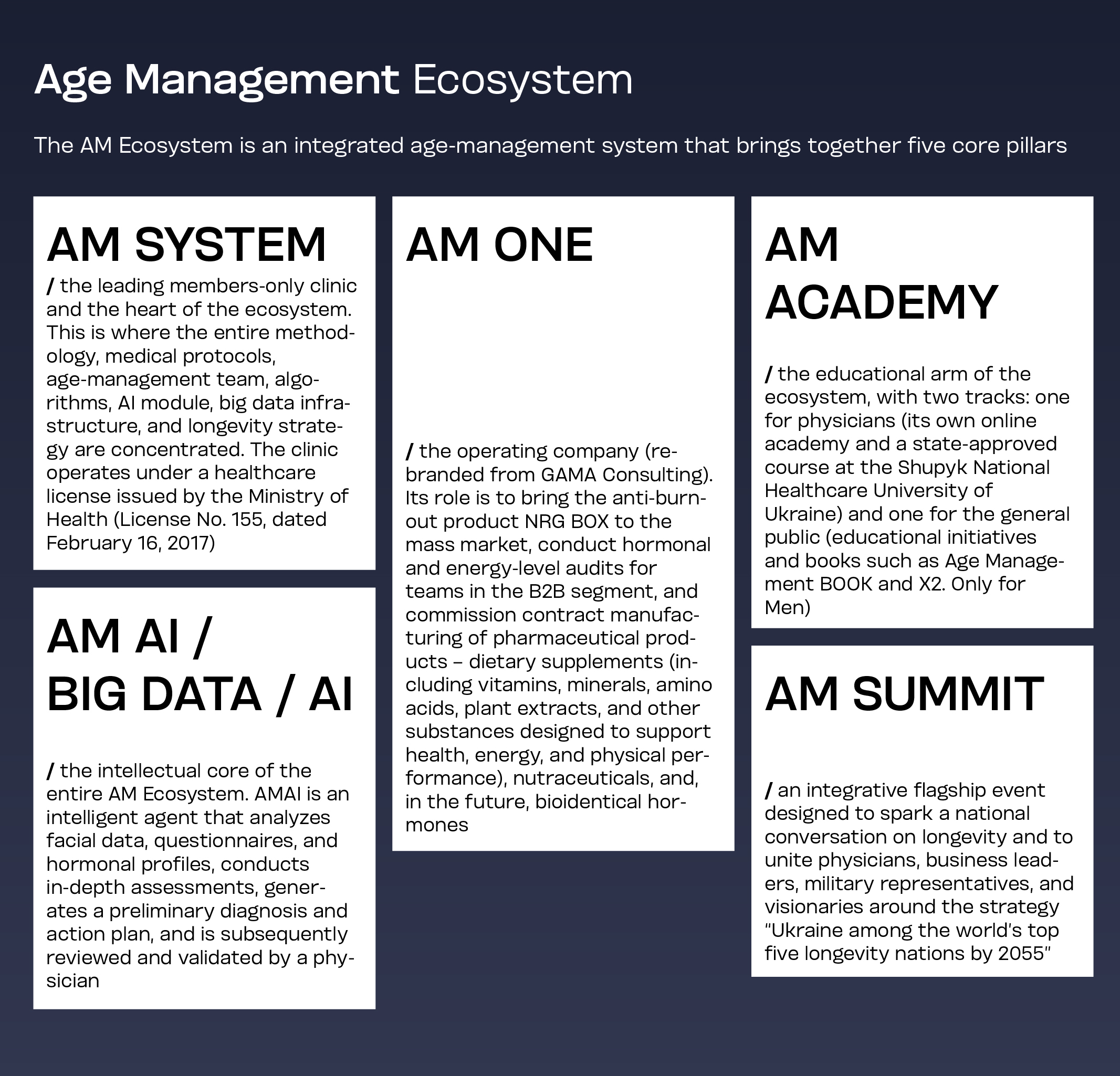 Age Management Ecosystem

The AM Ecosystem is an integrated age-management system that brings together five core pillars

AM SYSTEM

/ the leading members-only clinic and the heart of the ecosystem. This is where the entire methodology, medical protocols, age-management team, algorithms, AI module, big data infrastructure, and longevity strategy are concentrated. The clinic operates under a healthcare license issued by the Ministry of Health (License No. 155, dated February 16, 2017)

AM AI / BIG DATA / AI

/ the intellectual core of the entire AM Ecosystem. AMAI is an intelligent agent that analyzes facial data, questionnaires, and hormonal profiles, conducts in-depth assessments, generates a preliminary diagnosis and action plan, and is subsequently reviewed and validated by a physician

AM ONE

/ the operating company (rebranded from GAMA Consulting). Its role is to bring the anti-burnout product NRG BOX to the mass market, conduct hormonal and energy-level audits for teams in the B2B segment, and commission contract manufacturing of pharmaceutical products – dietary supplements (including vitamins, minerals, amino acids, plant extracts, and other substances designed to support health, energy, and physical performance), nutraceuticals, and, in the future, bioidentical hormones

AM ACADEMY

/ the educational arm of the ecosystem, with two tracks: one for physicians (its own online academy and a state-approved course at the Shupyk National Healthcare University of Ukraine) and one for the general public (educational initiatives and books such as Age Management BOOK and X2. Only for Men)

AM SUMMIT

/ an integrative flagship event designed to spark a national conversation on longevity and to unite physicians, business leaders, military representatives, and visionaries around the strategy "Ukraine among the world's top five longevity nations by 2055"